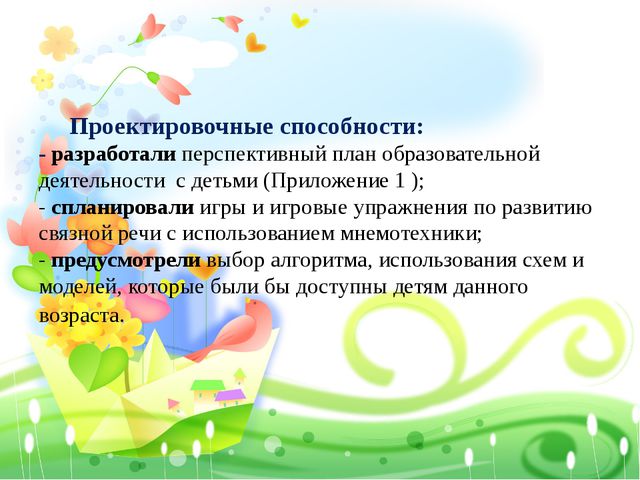 Проектировочные способности:
- разработали перспективный план образовательной деятельности с детьми (Приложение 1 );
- спланировали игры и игровые упражнения по развитию связной речи с использованием мнемотехники;
- предусмотрели выбор алгоритма, использования схем и моделей, которые были бы доступны детям данного возраста.